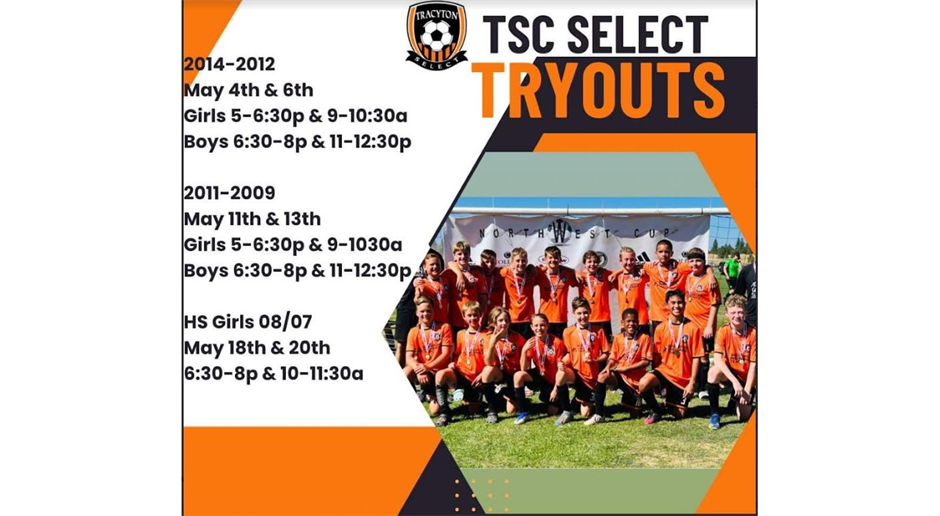 TRACYTON SELECT

TSC SELECT
TRYOUTS

2014-2012
May 4th & 6th
Girls 5-6:30p & 9-10:30a
Boys 6:30-8p & 11-12:30p

2011-2009
May 11th & 13th
Girls 5-6:30p & 9-1030a
Boys 6:30-8p & 11-12:30p

HS Girls 08/07
May 18th & 20th
6:30-8p & 10-11:30a

NORTHWEST CUP